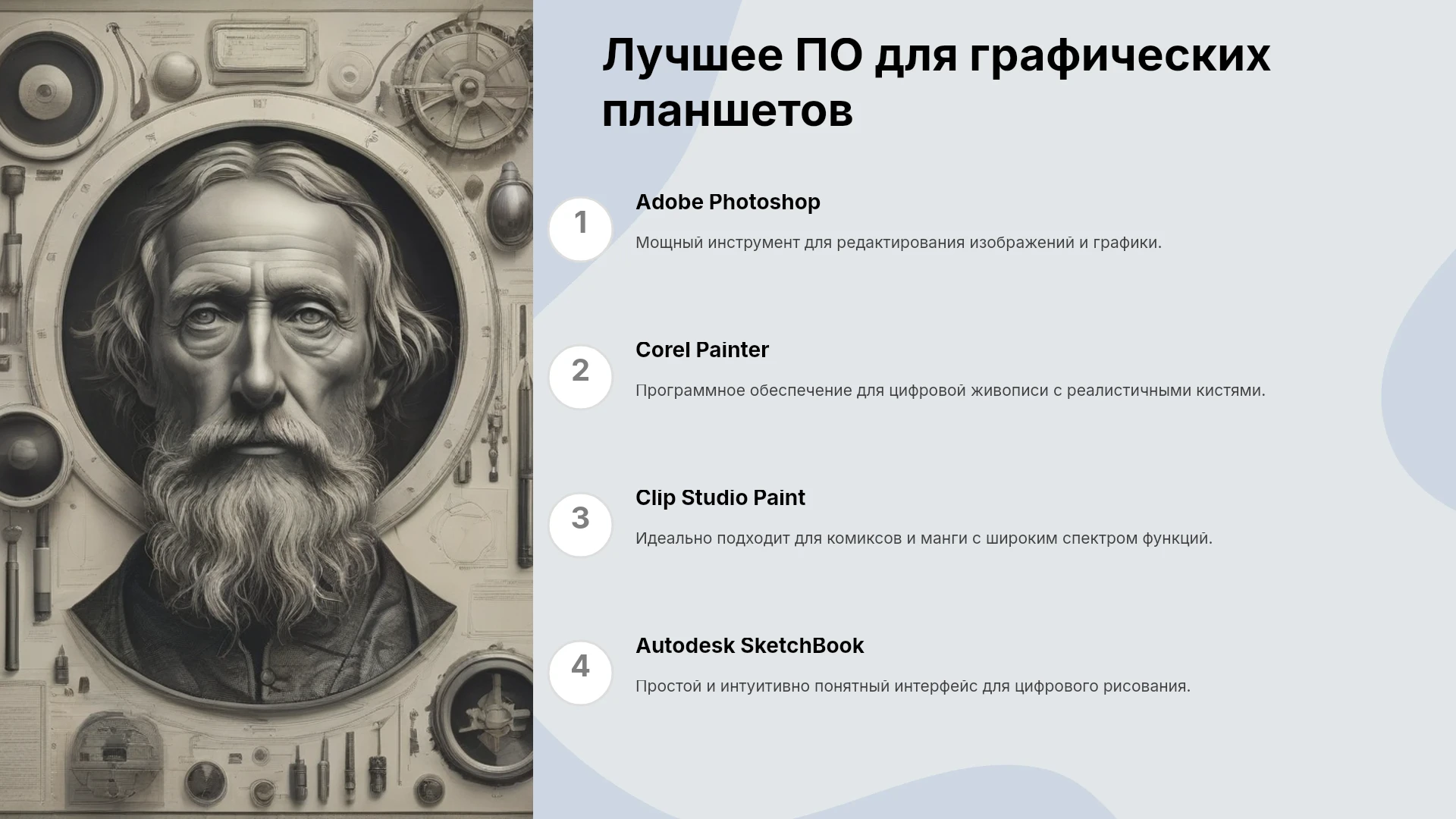 Лучшее ПО для графических планшетов

1

Adobe Photoshop

Мощный инструмент для редактирования изображений и графики.

2

Corel Painter

Программное обеспечение для цифровой живописи с реалистичными кистями.

3

Clip Studio Paint

Идеально подходит для комиксов и манги с широким спектром функций.

4

Autodesk SketchBook

Простой и интуитивно понятный интерфейс для цифрового рисования.